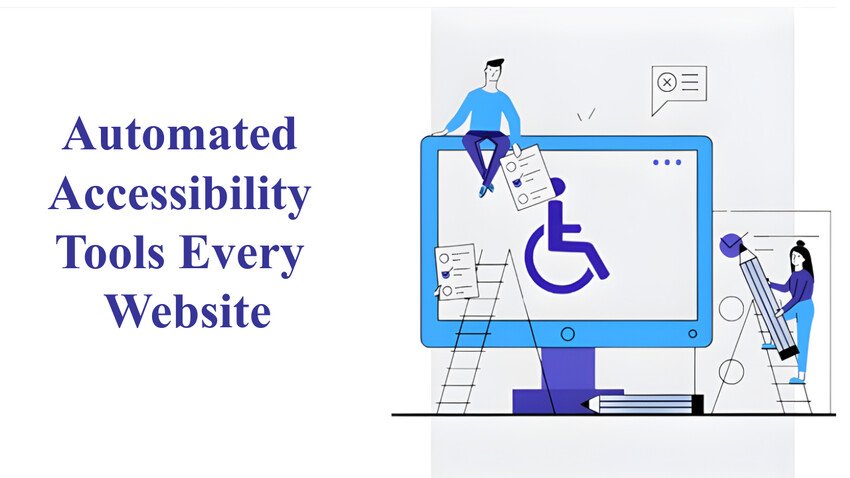 Automated Accessibility Tools Every Website